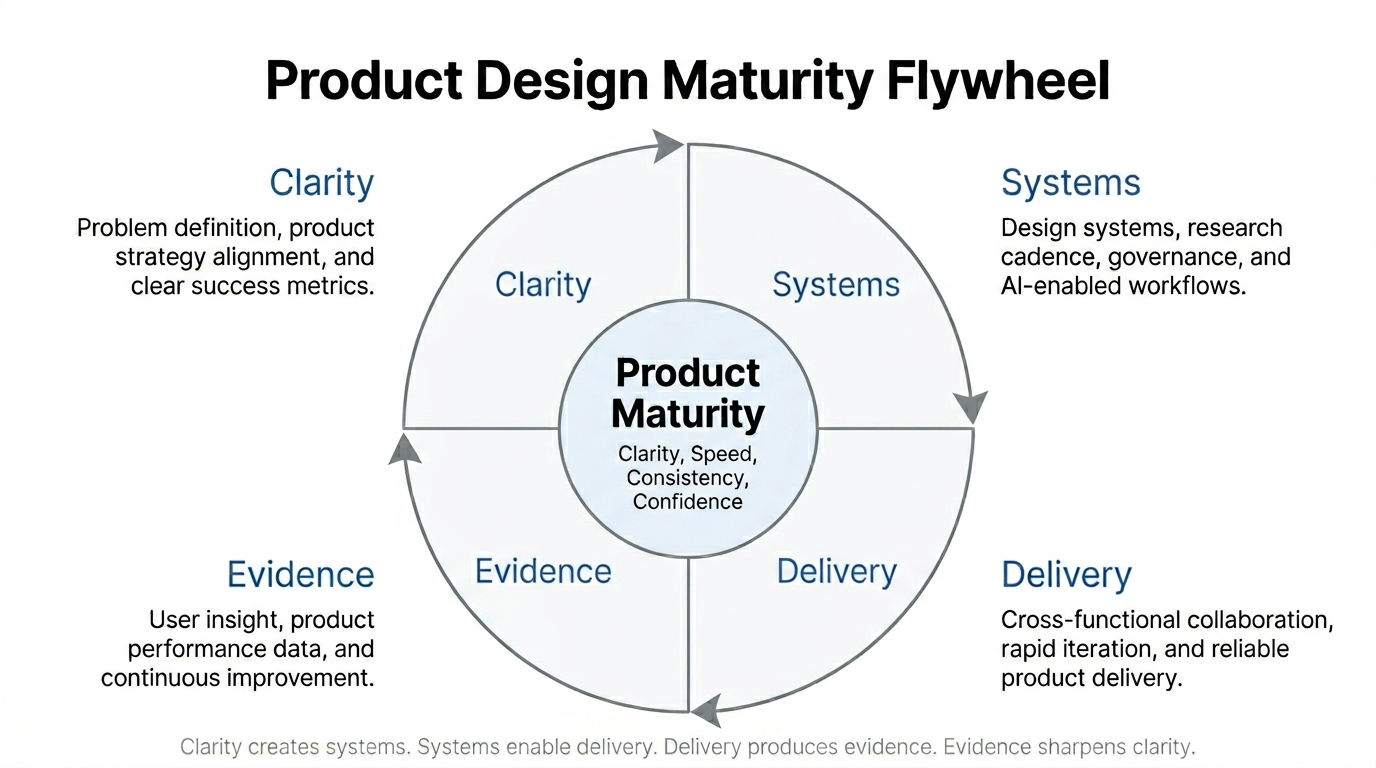 Product Design Maturity Flywheel

Clarity
Problem definition, product strategy alignment, and clear success metrics.

Systems
Design systems, research cadence, governance, and AI-enabled workflows.

Clarity

Systems

Product Maturity
Clarity, Speed, Consistency, Confidence

Evidence

Delivery

Evidence
User insight, product performance data, and continuous improvement.

Delivery
Cross-functional collaboration, rapid iteration, and reliable product delivery.

Clarity creates systems. Systems enable delivery. Delivery produces evidence. Evidence sharpens clarity.